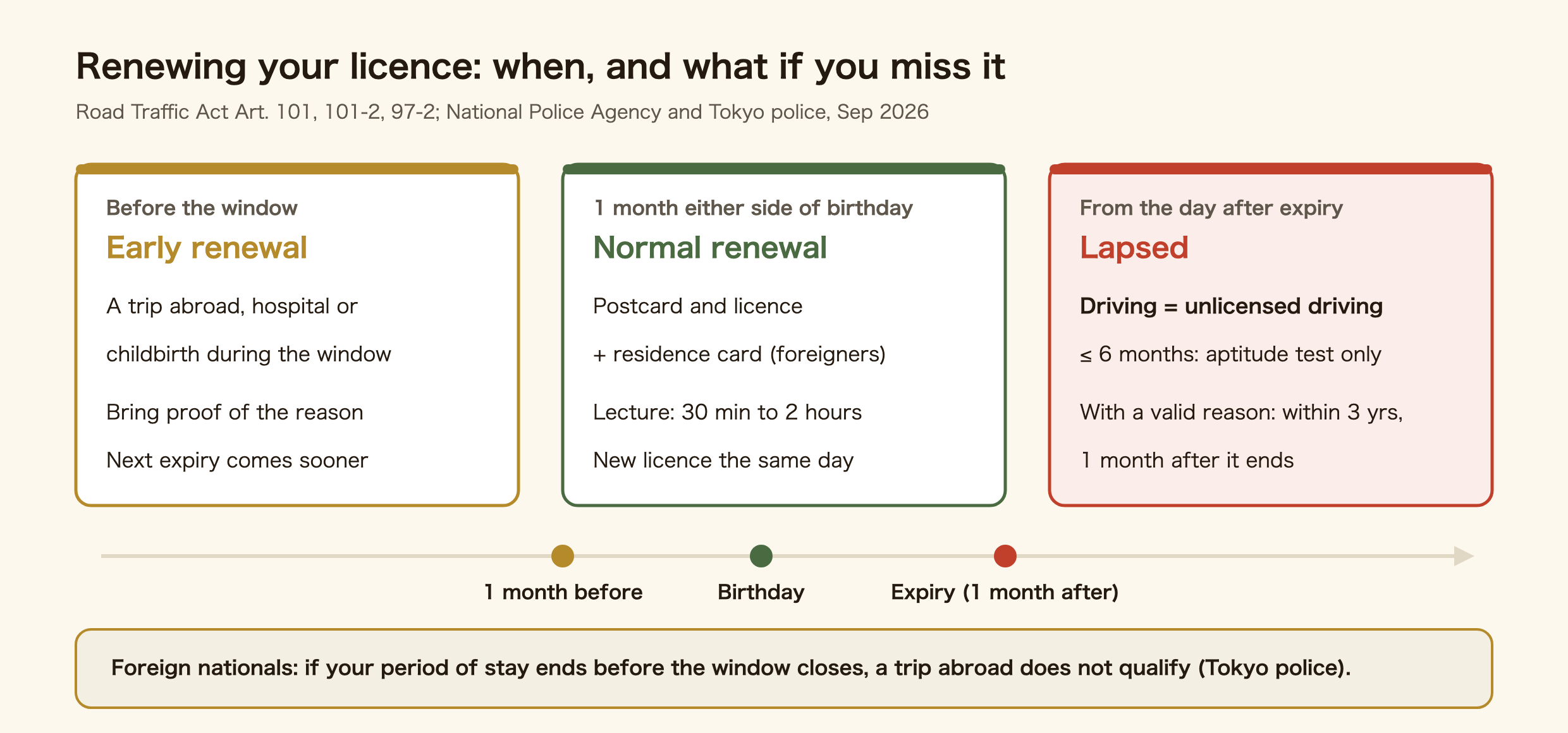 Renewing your licence: when, and what if you miss it

Road Traffic Act Art. 101, 101-2, 97-2; National Police Agency and Tokyo police, Sep 2026

Before the window

Early renewal

A trip abroad, hospital or childbirth during the window

Bring proof of the reason

Next expiry comes sooner

1 month either side of birthday

Normal renewal

Postcard and licence + residence card (foreigners)

Lecture: 30 min to 2 hours

New licence the same day

From the day after expiry

Lapsed

Driving = unlicensed driving

≤ 6 months: aptitude test only

With a valid reason: within 3 yrs, 1 month after it ends

1 month before

Birthday

Expiry (1 month after)

Foreign nationals: if your period of stay ends before the window closes, a trip abroad does not qualify (Tokyo police).